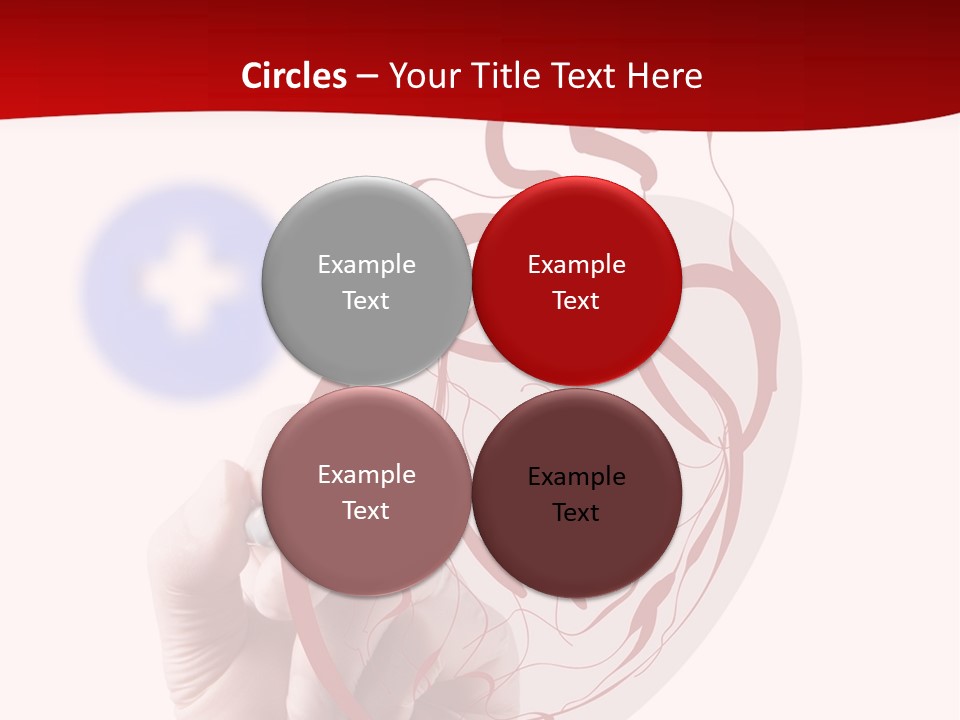 Circles – Your Title Text Here

Example Text

Example Text

Example Text

Example Text